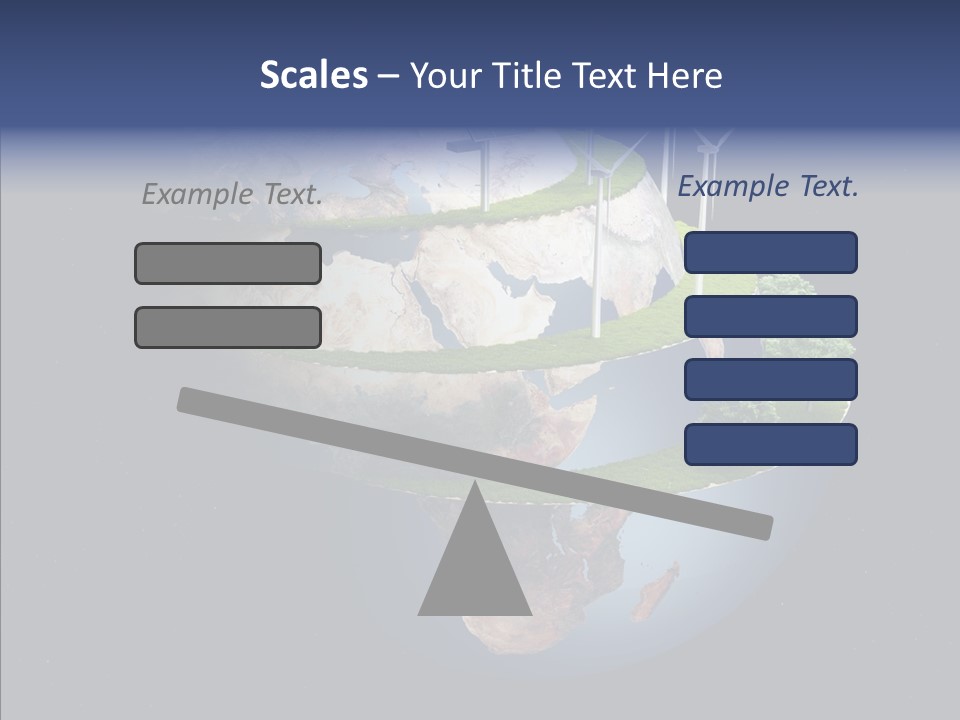 Scales – Your Title Text Here

Example Text.

Example Text.